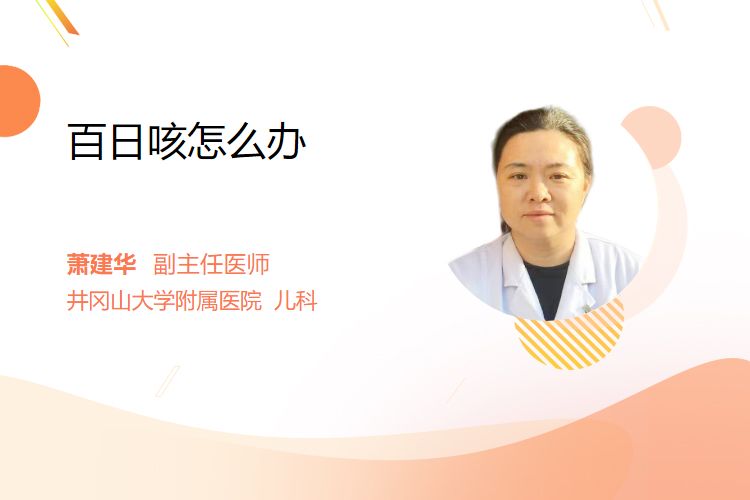 百日咳怎么办

萧建华 副主任医师
井冈山大学附属医院 儿科